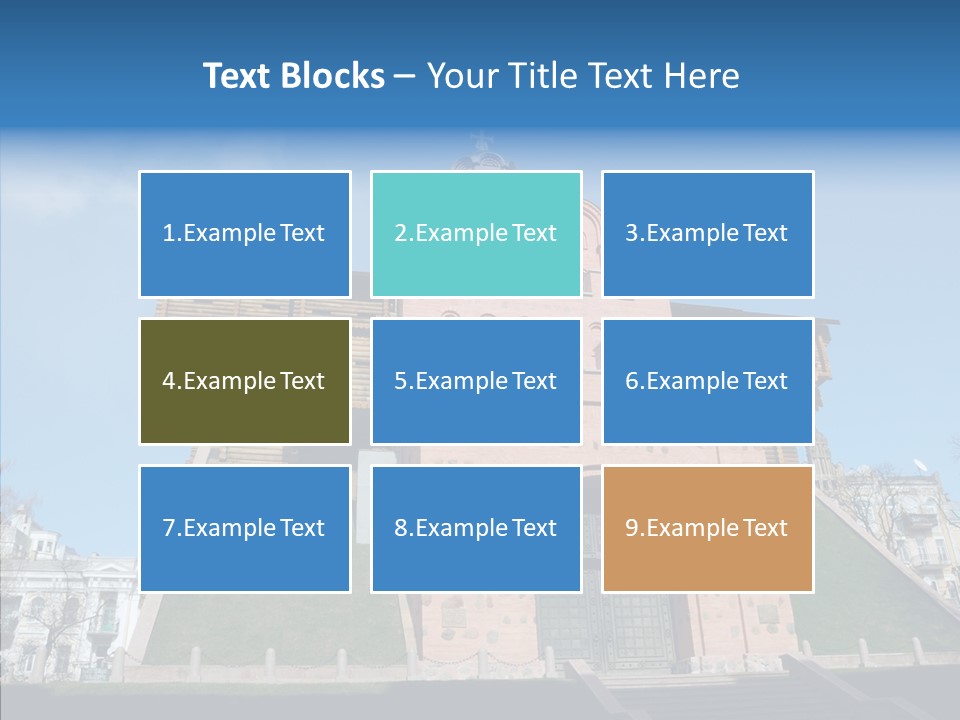 Text Blocks – Your Title Text Here

1.Example Text

2.Example Text

3.Example Text

4.Example Text

5.Example Text

6.Example Text

7.Example Text

8.Example Text

9.Example Text